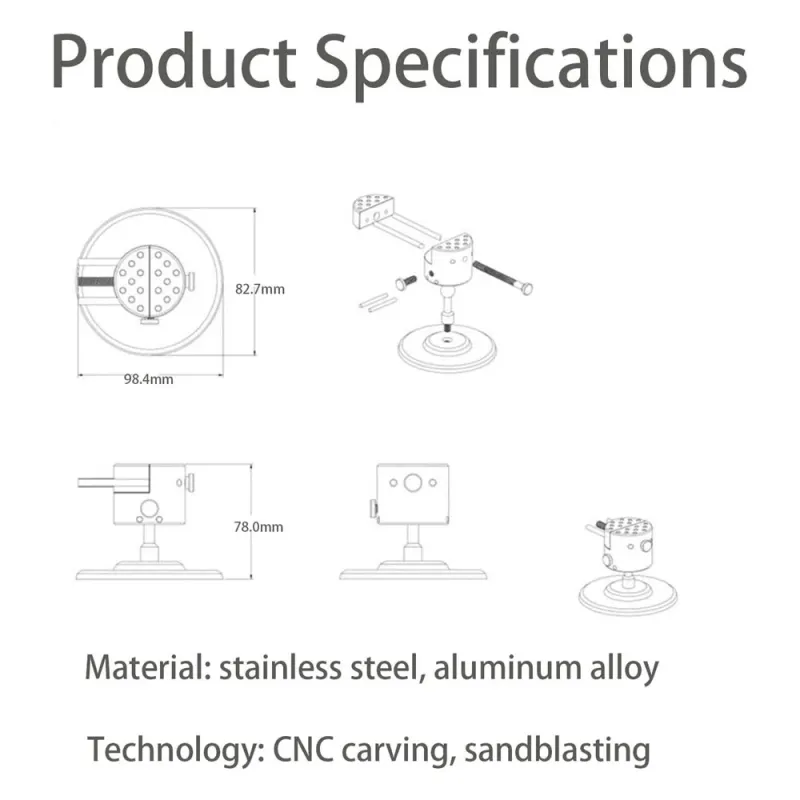 Product Specifications

82.7mm

98.4mm

78.0mm

Material: stainless steel, aluminum alloy

Technology: CNC carving, sandblasting